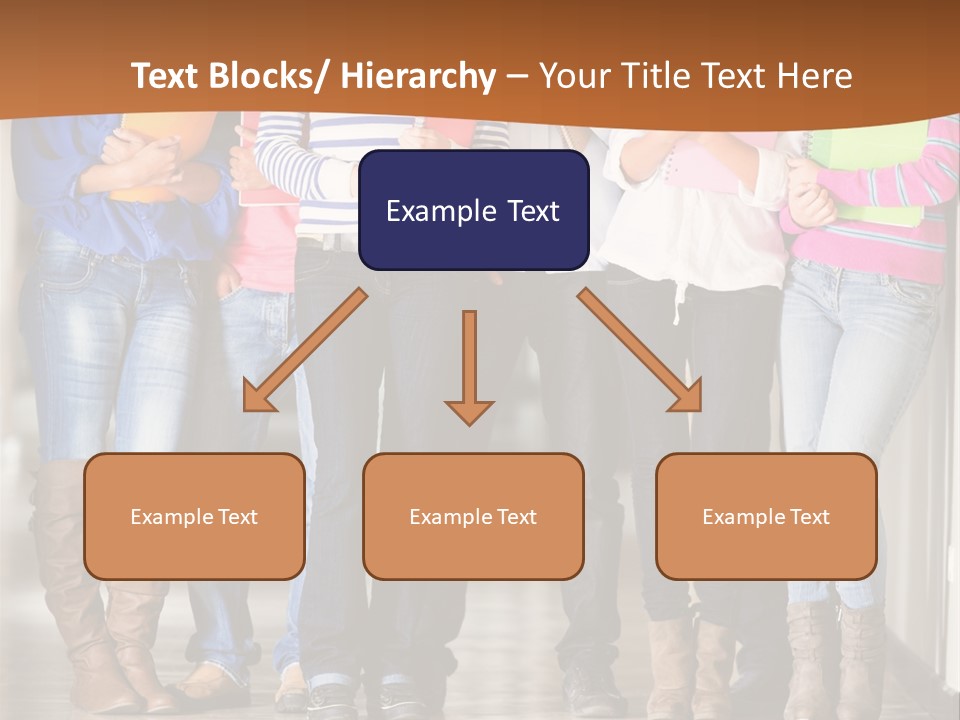 Text Blocks/ Hierarchy – Your Title Text Here

Example Text

Example Text

Example Text

Example Text